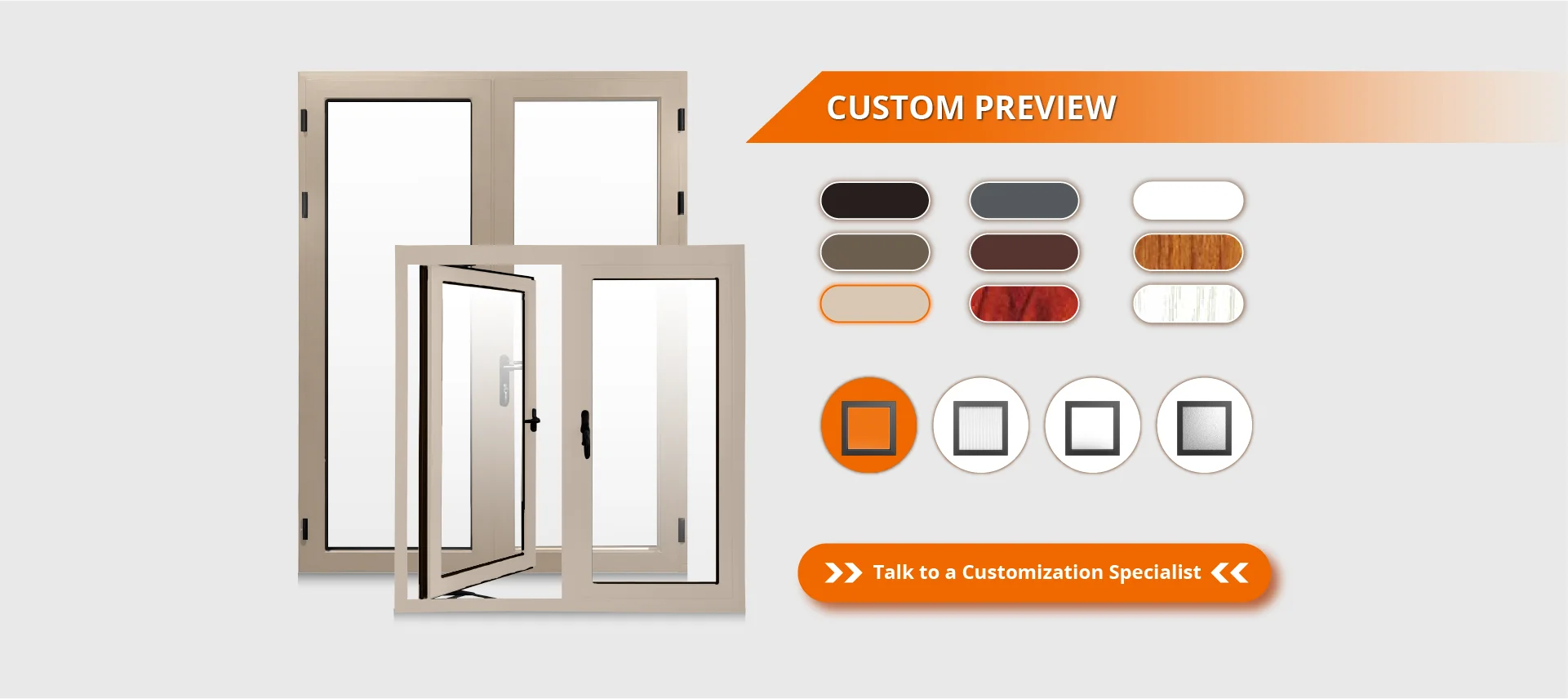 CUSTOM PREVIEW

Talk to a Customization Specialist